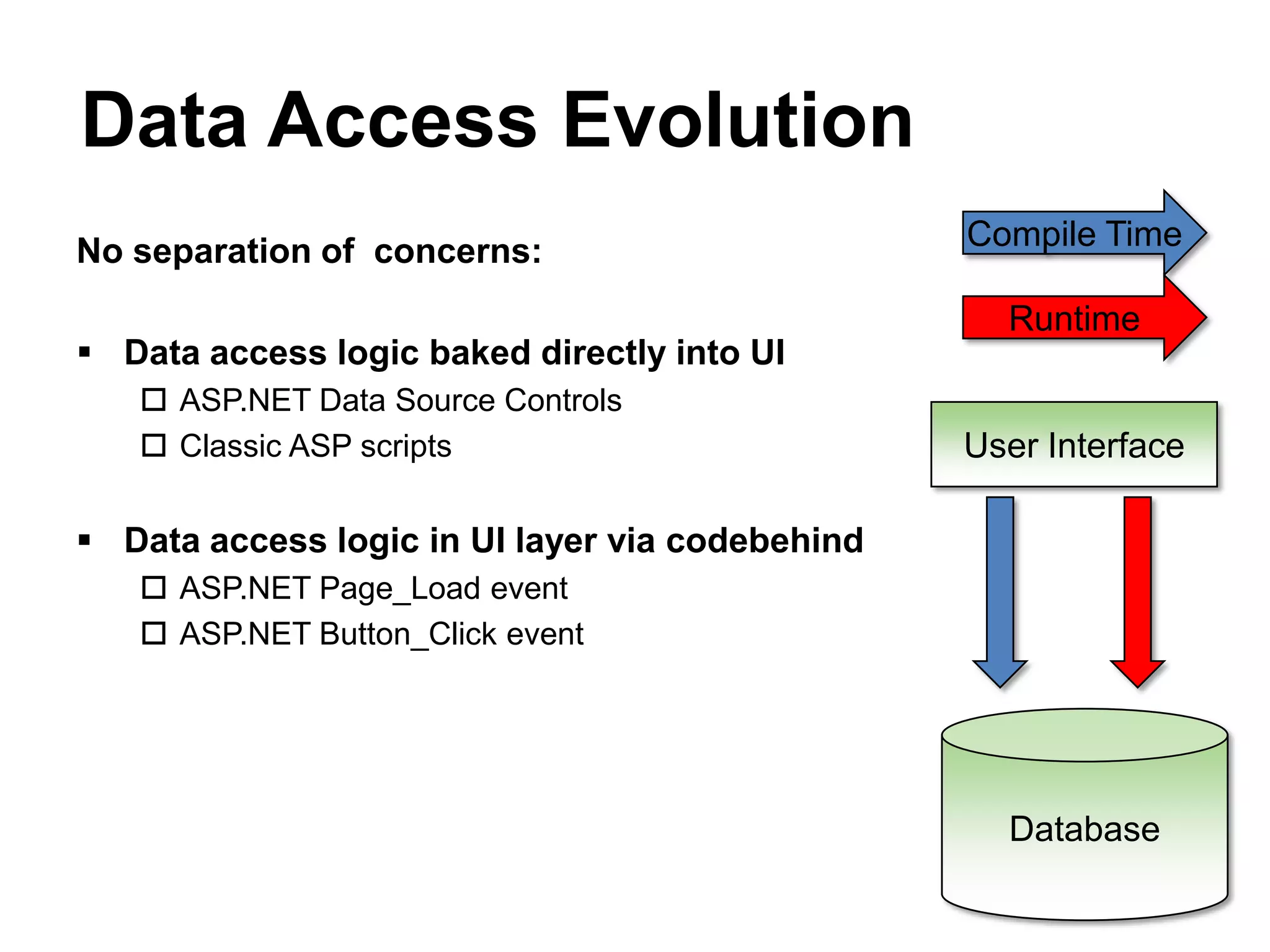 Data Access Evolution

No separation of concerns:

▪ Data access logic baked directly into UI
☐ ASP.NET Data Source Controls
☐ Classic ASP scripts

▪ Data access logic in UI layer via codebehind
☐ ASP.NET Page_Load event
☐ ASP.NET Button_Click event

Compile Time

Runtime

User Interface

Database